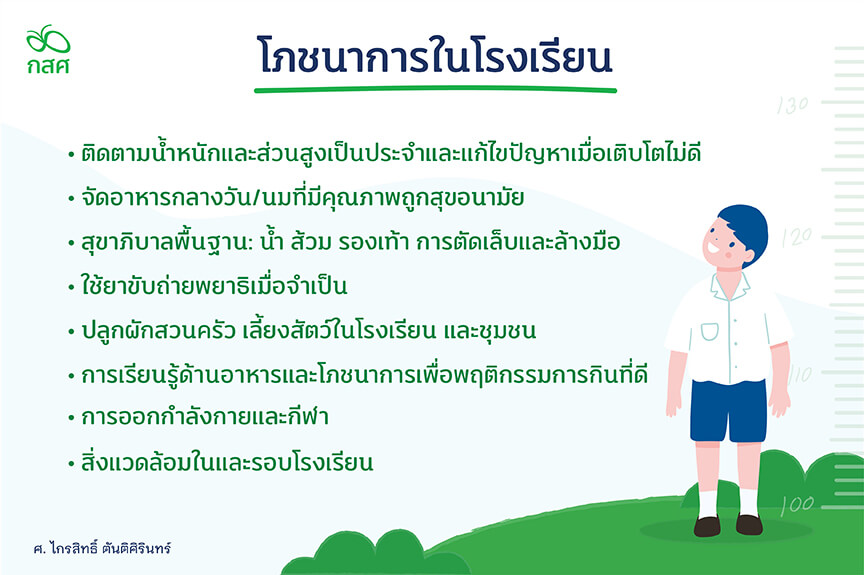 กสศ

โภชนาการในโรงเรียน

• ติดตามน้ำหนักและส่วนสูงเป็นประจำและแก้ไขปัญหาเมื่อเติบโตไม่ดี
• จัดอาหารกลางวัน/นมที่มีคุณภาพถูกสุขอนามัย
• สุขาภิบาลพื้นฐาน: น้ำ ส้วม รองเท้า การตัดเล็บและล้างมือ
• ใช้ยาขับถ่ายพยาธิเมื่อจำเป็น
• ปลูกผักสวนครัว เลี้ยงสัตว์ในโรงเรียน และชุมชน
• การเรียนรู้ด้านอาหารและโภชนาการเพื่อพฤติกรรมการกินที่ดี
• การออกกำลังกายและกีฬา
• สิ่งแวดล้อมในและรอบโรงเรียน

130
120
110
100

ศ. ไกรสิทธิ์ ตันติศิรินทร์